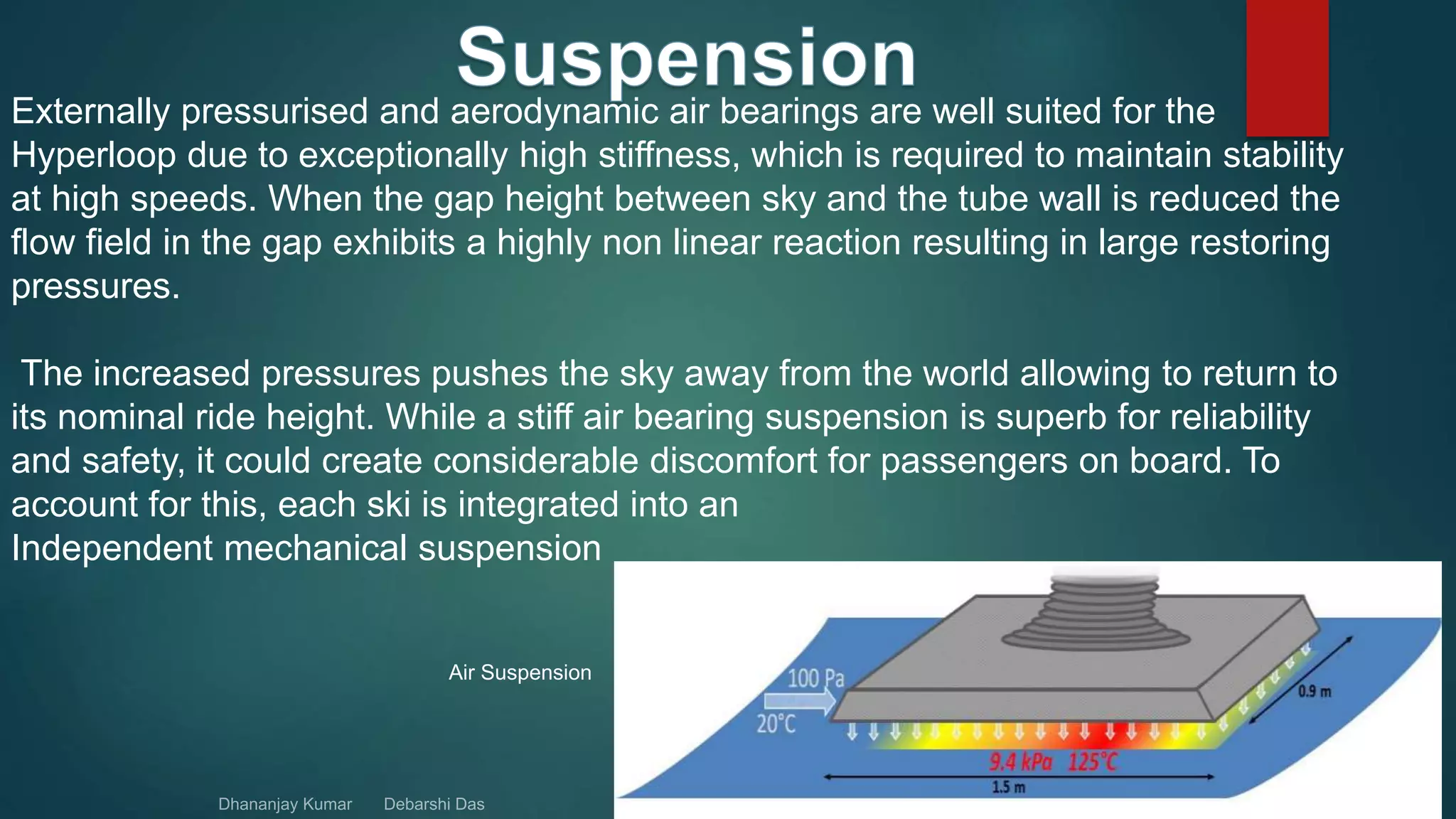 Suspension

Externally pressurised and aerodynamic air bearings are well suited for the Hyperloop due to exceptionally high stiffness, which is required to maintain stability at high speeds. When the gap height between sky and the tube wall is reduced the flow field in the gap exhibits a highly non linear reaction resulting in large restoring pressures.

The increased pressures pushes the sky away from the world allowing to return to its nominal ride height. While a stiff air bearing suspension is superb for reliability and safety, it could create considerable discomfort for passengers on board. To account for this, each ski is integrated into an
Independent mechanical suspension

Air Suspension

100 Pa
20°C
0.9 m
9.4 kPa 125°C
1.5 m

Dhananjay Kumar Debarshi Das